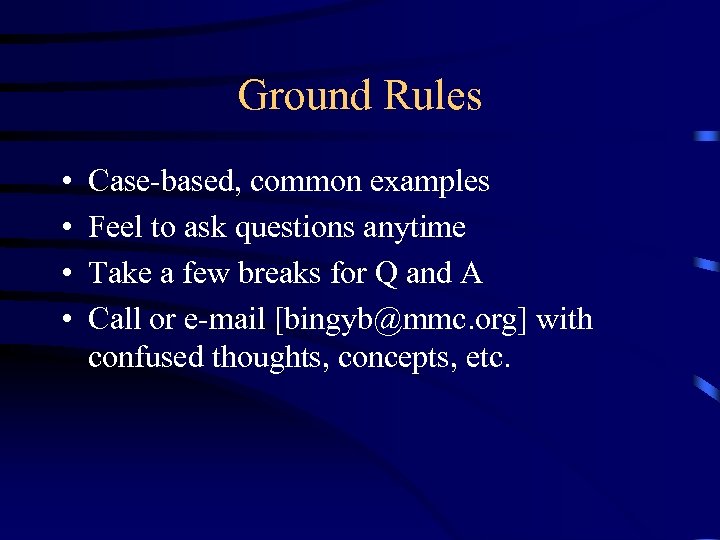 Ground Rules

• Case-based, common examples
• Feel to ask questions anytime
• Take a few breaks for Q and A
• Call or e-mail [bingyb@mmc.org] with confused thoughts, concepts, etc.